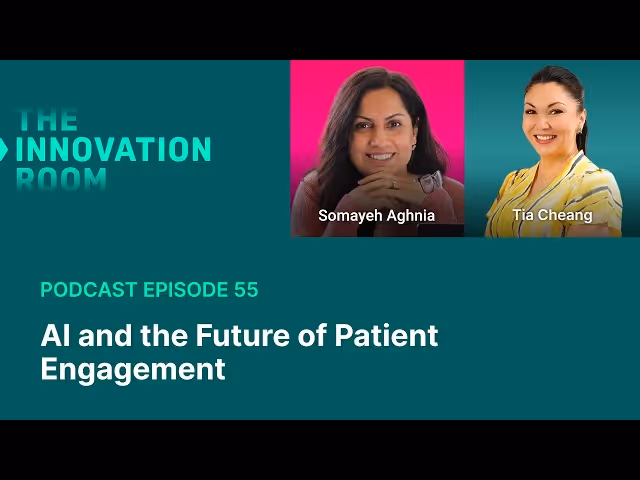 THE INNOVATION ROOM

Somayeh Aghnia

Tia Cheang

PODCAST EPISODE 55

AI and the Future of Patient Engagement